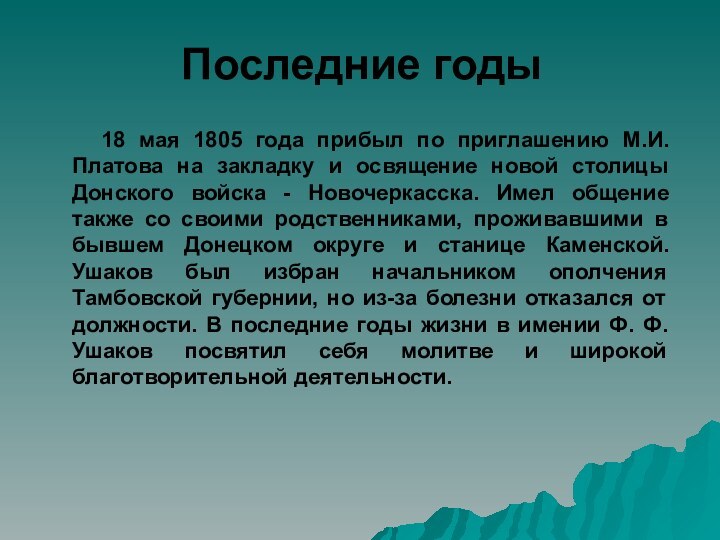 Последние годы

18 мая 1805 года прибыл по приглашению М.И. Платова на закладку и освящение новой столицы Донского войска - Новочеркасска. Имел общение также со своими родственниками, проживавшими в бывшем Донецком округе и станице Каменской. Ушаков был избран начальником ополчения Тамбовской губернии, но из-за болезни отказался от должности. В последние годы жизни в имении Ф. Ф. Ушаков посвятил себя молитве и широкой благотворительной деятельности.